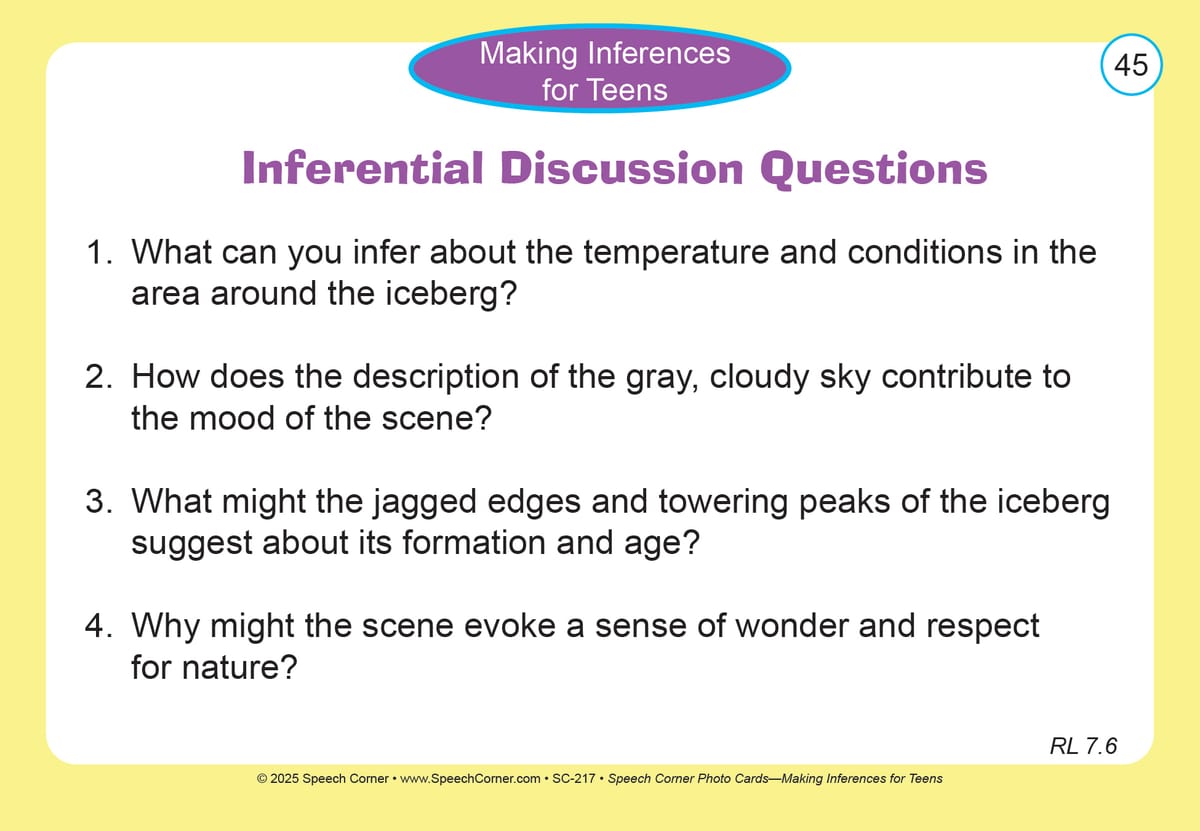 Making Inferences for Teens

45

Inferential Discussion Questions

1. What can you infer about the temperature and conditions in the area around the iceberg?

2. How does the description of the gray, cloudy sky contribute to the mood of the scene?

3. What might the jagged edges and towering peaks of the iceberg suggest about its formation and age?

4. Why might the scene evoke a sense of wonder and respect for nature?

RL 7.6

© 2025 Speech Corner • www.SpeechCorner.com • SC-217 • Speech Corner Photo Cards—Making Inferences for Teens